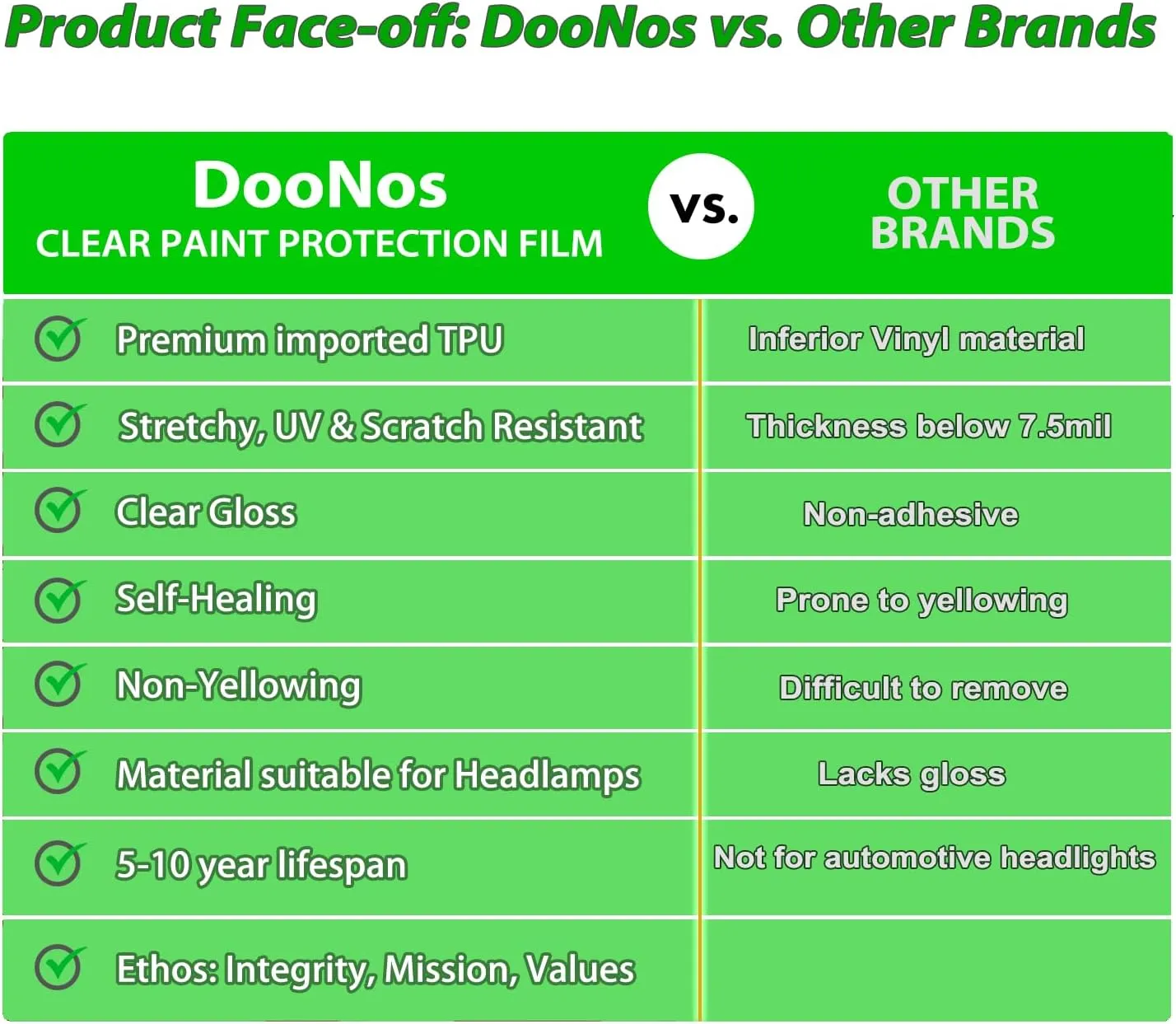 Product Face-off: DooNos vs. Other Brands

| DooNos CLEAR PAINT PROTECTION FILM | vs. OTHER BRANDS |
|---|---|
| Premium imported TPU | Inferior Vinyl material |
| Stretchy, UV & Scratch Resistant | Thickness below 7.5mil |
| Clear Gloss | Non-adhesive |
| Self-Healing | Prone to yellowing |
| Non-Yellowing | Difficult to remove |
| Material suitable for Headlamps | Lacks gloss |
| 5-10 year lifespan | Not for automotive headlights |
| Ethos: Integrity, Mission, Values | |